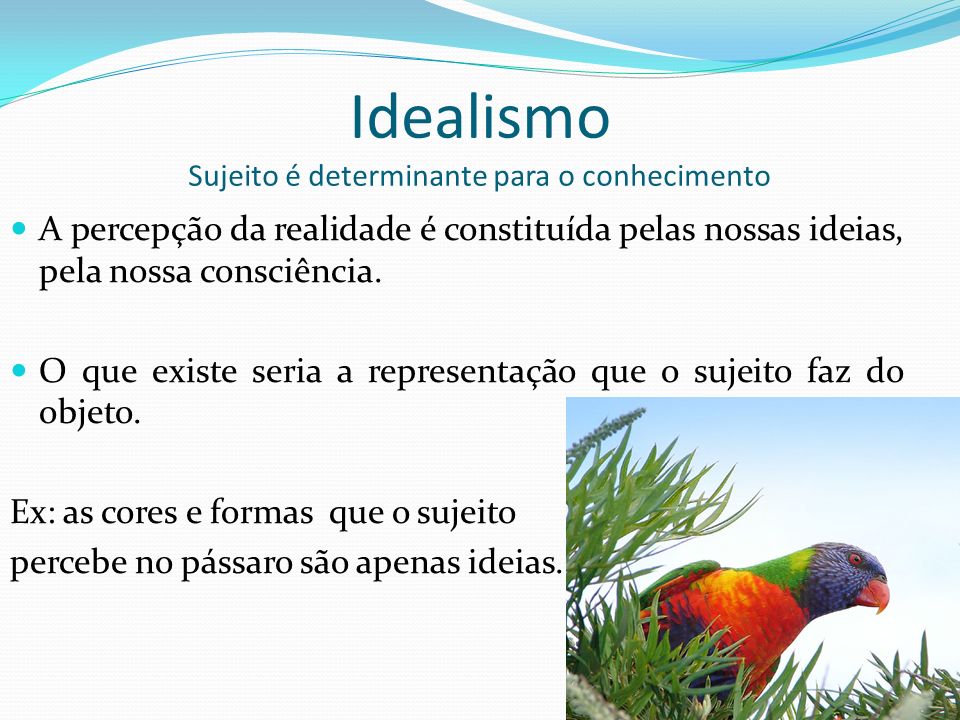 Idealismo
Sujeito é determinante para o conhecimento

A percepção da realidade é constituída pelas nossas ideias, pela nossa consciência.

O que existe seria a representação que o sujeito faz do objeto.

Ex: as cores e formas que o sujeito percebe no pássaro são apenas ideias.